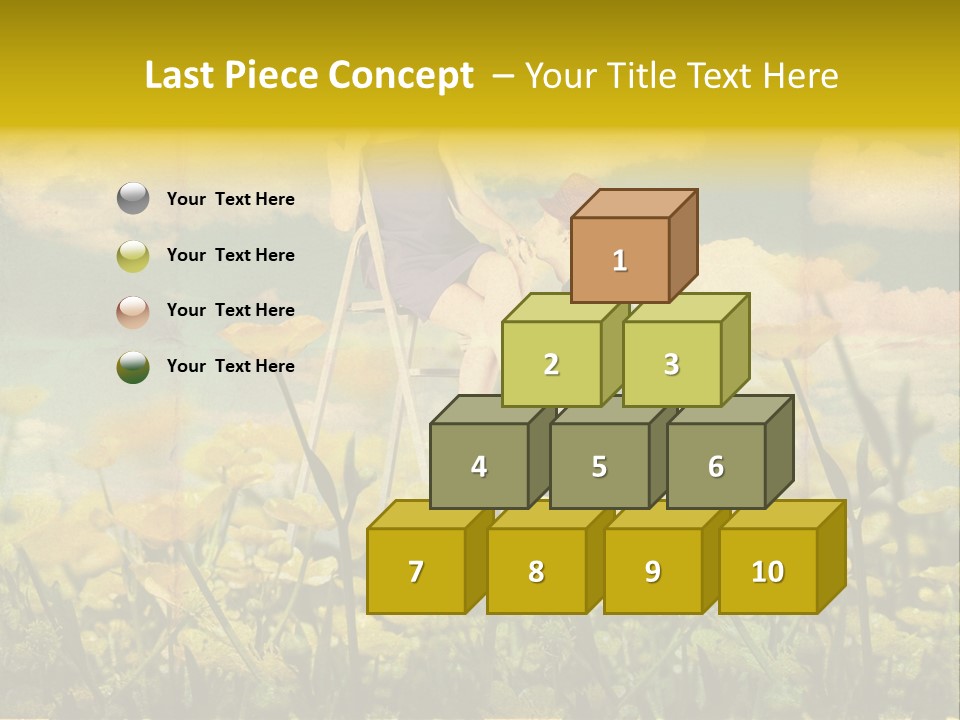 Last Piece Concept – Your Title Text Here

Your Text Here

Your Text Here

Your Text Here

Your Text Here

1

2

3

4

5

6

7

8

9

10